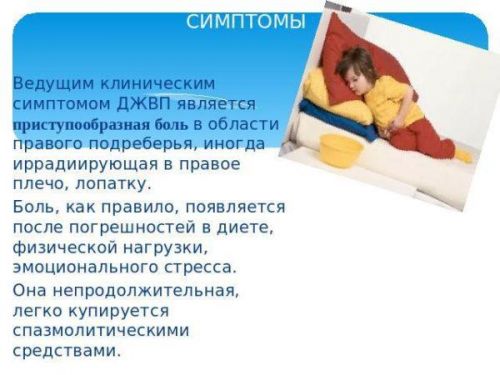 СИМПТОМЫ

Ведущим клиническим симптомом ДЖВП является приступообразная боль в области правого подреберья, иногда иррадиирующая в правое плечо, лопатку.

Боль, как правило, появляется после погрешностей в диете, физической нагрузки, эмоционального стресса.

Она непродолжительная, легко купируется спазмолитическими средствами.